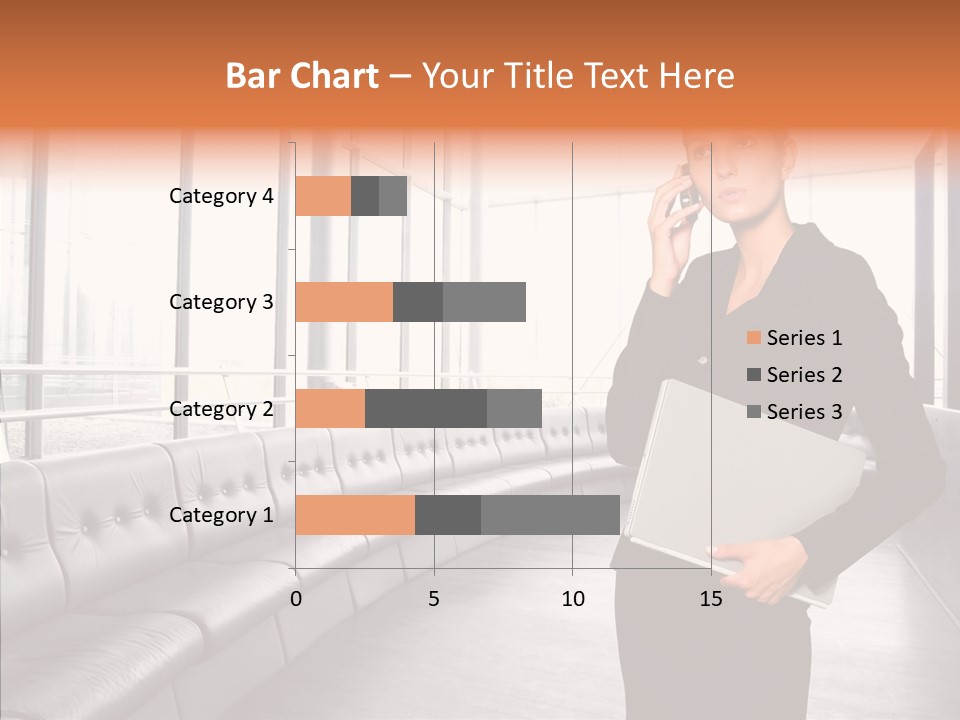 Bar Chart – Your Title Text Here

Category 4
Category 3
Category 2
Category 1

0
5
10
15

Series 1
Series 2
Series 3